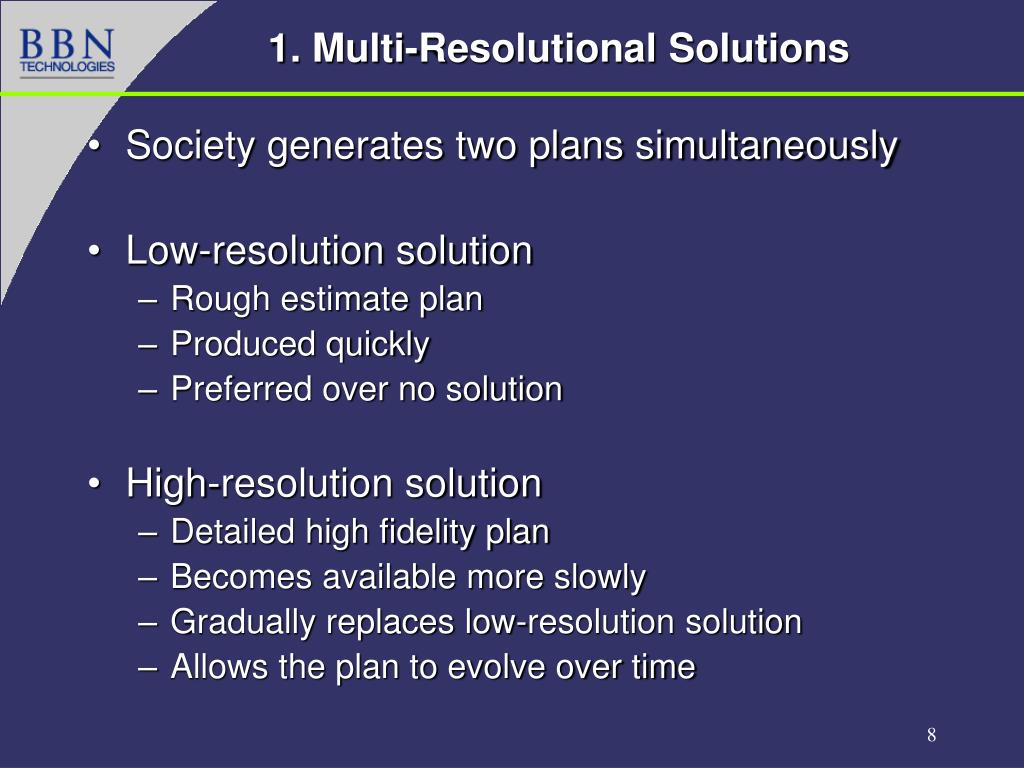 BBN TECHNOLOGIES

1. Multi-Resolutional Solutions

• Society generates two plans simultaneously

• Low-resolution solution
– Rough estimate plan
– Produced quickly
– Preferred over no solution

• High-resolution solution
– Detailed high fidelity plan
– Becomes available more slowly
– Gradually replaces low-resolution solution
– Allows the plan to evolve over time

8